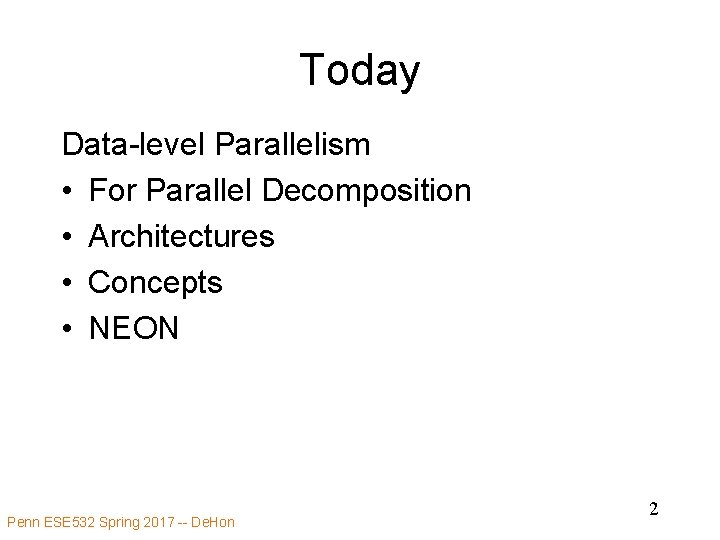 Today

Data-level Parallelism

• For Parallel Decomposition
• Architectures
• Concepts
• NEON

2

Penn ESE532 Spring 2017 -- DeHon